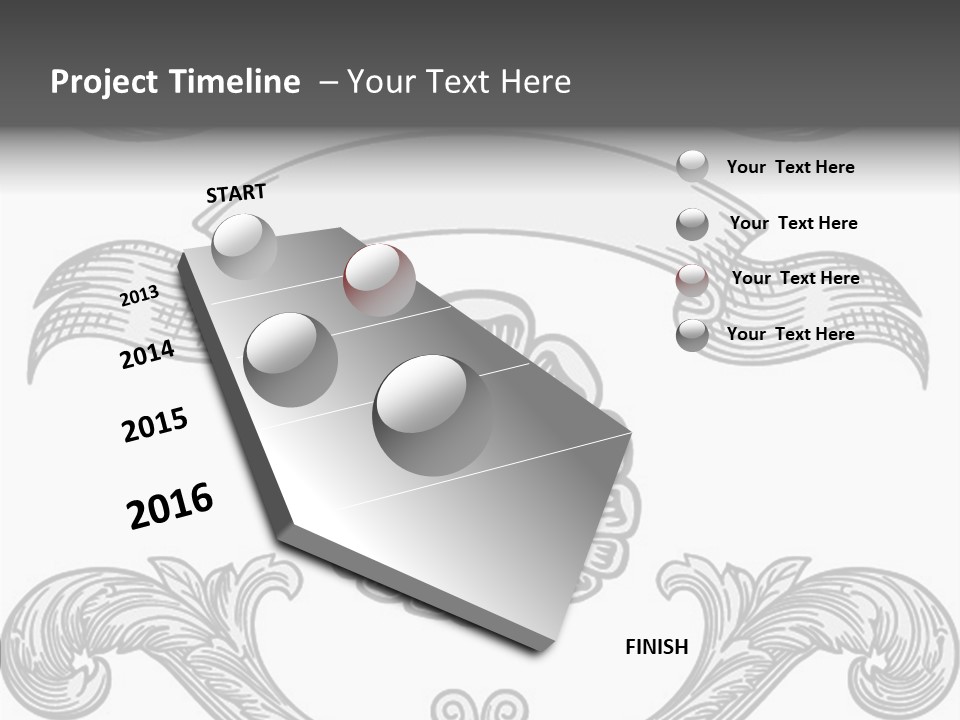 Project Timeline – Your Text Here

START

2013

2014

2015

2016

FINISH

Your Text Here

Your Text Here

Your Text Here

Your Text Here